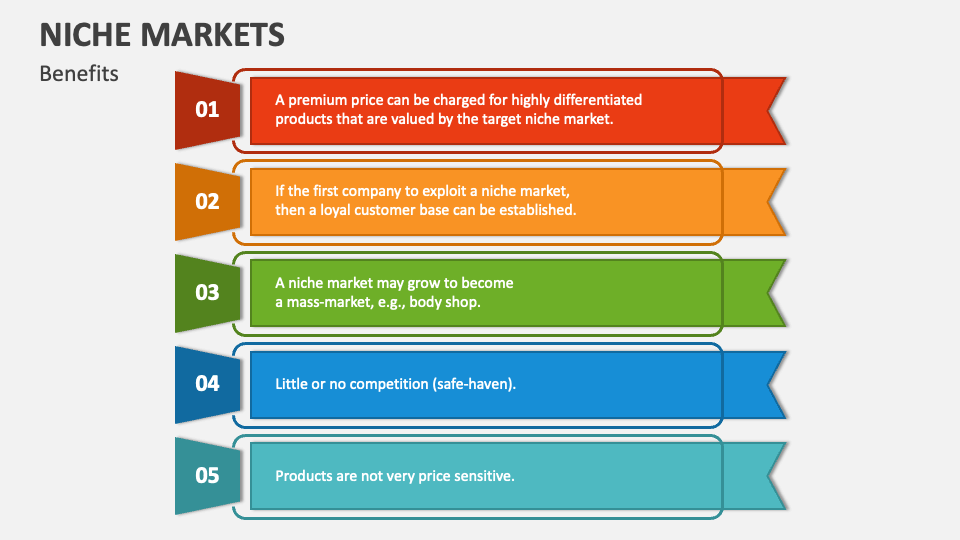 NICHE MARKETS

Benefits

01

A premium price can be charged for highly differentiated products that are valued by the target niche market.

02

If the first company to exploit a niche market, then a loyal customer base can be established.

03

A niche market may grow to become a mass-market, e.g., body shop.

04

Little or no competition (safe-haven).

05

Products are not very price sensitive.